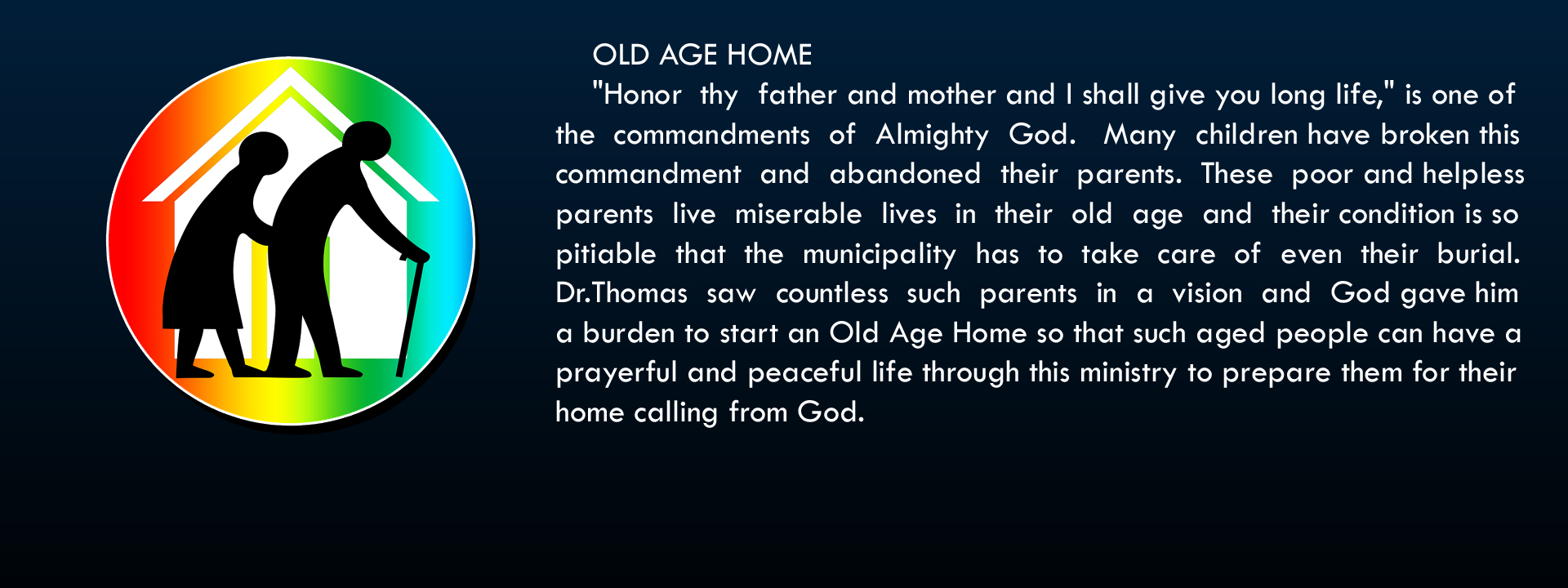 OLD AGE HOME

"Honor thy father and mother and I shall give you long life," is one of the commandments of Almighty God. Many children have broken this commandment and abandoned their parents. These poor and helpless parents live miserable lives in their old age and their condition is so pitiable that the municipality has to take care of even their burial. Dr.Thomas saw countless such parents in a vision and God gave him a burden to start an Old Age Home so that such aged people can have a prayerful and peaceful life through this ministry to prepare them for their home calling from God.